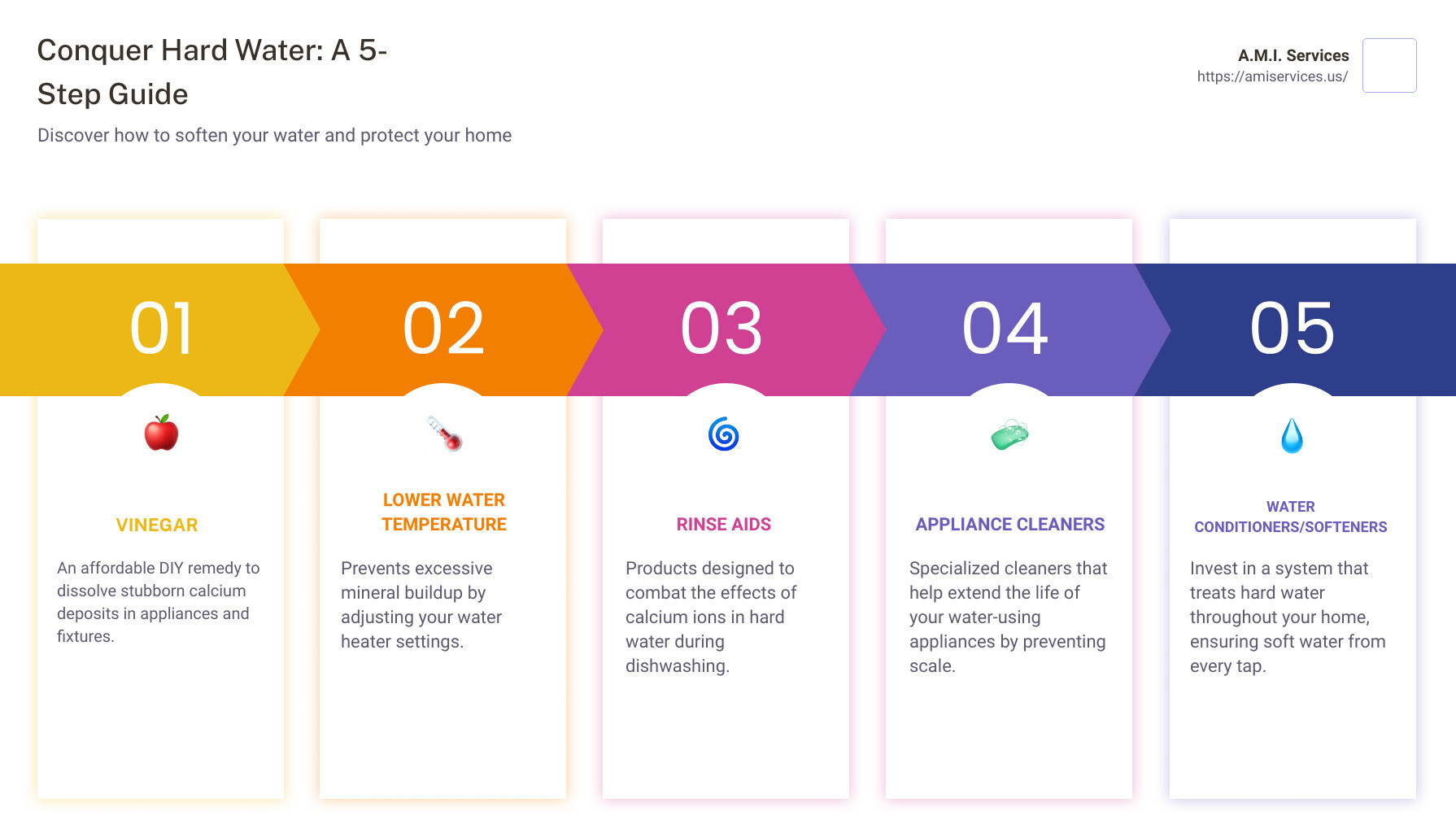 Conquer Hard Water: A 5-Step Guide

Discover how to soften your water and protect your home

A.M.I. Services
https://amiservices.us/

01

VINEGAR

An affordable DIY remedy to dissolve stubborn calcium deposits in appliances and fixtures.

02

LOWER WATER TEMPERATURE

Prevents excessive mineral buildup by adjusting your water heater settings.

03

RINSE AIDS

Products designed to combat the effects of calcium ions in hard water during dishwashing.

04

APPLIANCE CLEANERS

Specialized cleaners that help extend the life of your water-using appliances by preventing scale.

05

WATER CONDITIONERS/SOFTENERS

Invest in a system that treats hard water throughout your home, ensuring soft water from every tap.